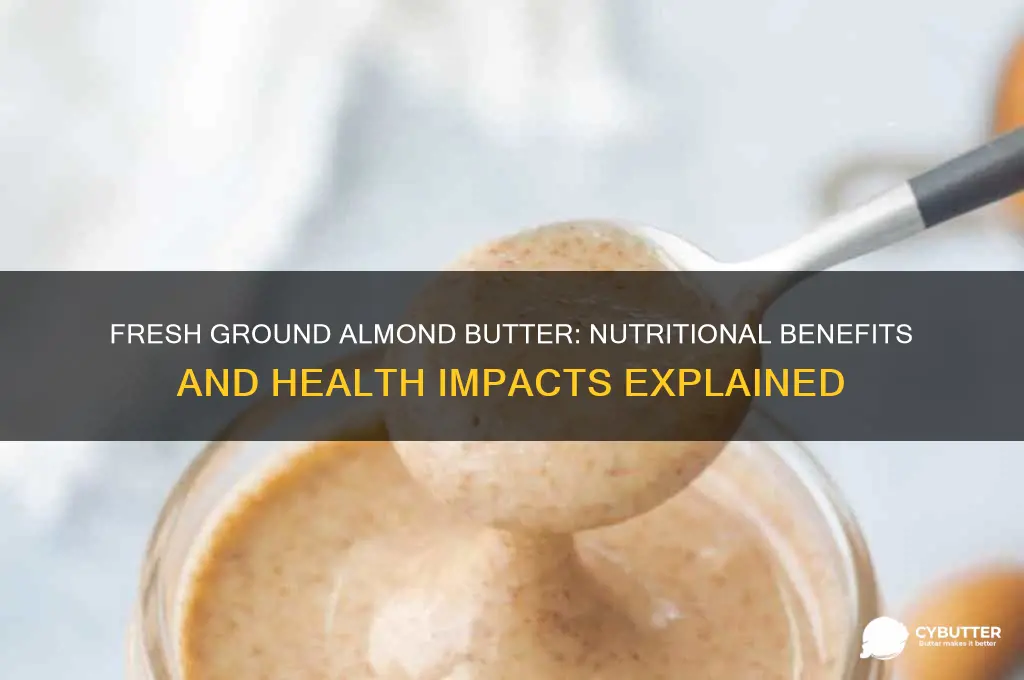 FRESH GROUND ALMOND BUTTER: NUTRITIONAL BENEFITS AND HEALTH IMPACTS EXPLAINED

CYBUTTER
Butter makes it better